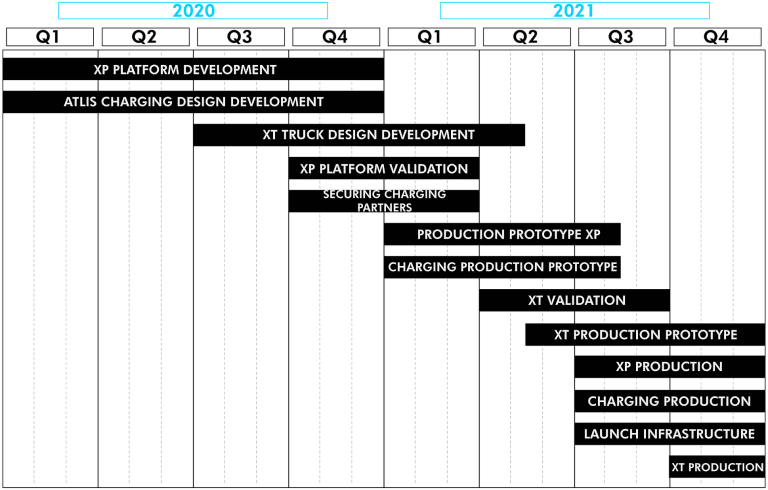 2020

2021

Q1 Q2 Q3 Q4 Q1 Q2 Q3 Q4

XP PLATFORM DEVELOPMENT

ATLIS CHARGING DESIGN DEVELOPMENT

XT TRUCK DESIGN DEVELOPMENT

XP PLATFORM VALIDATION

SECURING CHARGING PARTNERS

PRODUCTION PROTOTYPE XP

CHARGING PRODUCTION PROTOTYPE

XT VALIDATION

XT PRODUCTION PROTOTYPE

XP PRODUCTION

CHARGING PRODUCTION

LAUNCH INFRASTRUCTURE

XT PRODUCTION